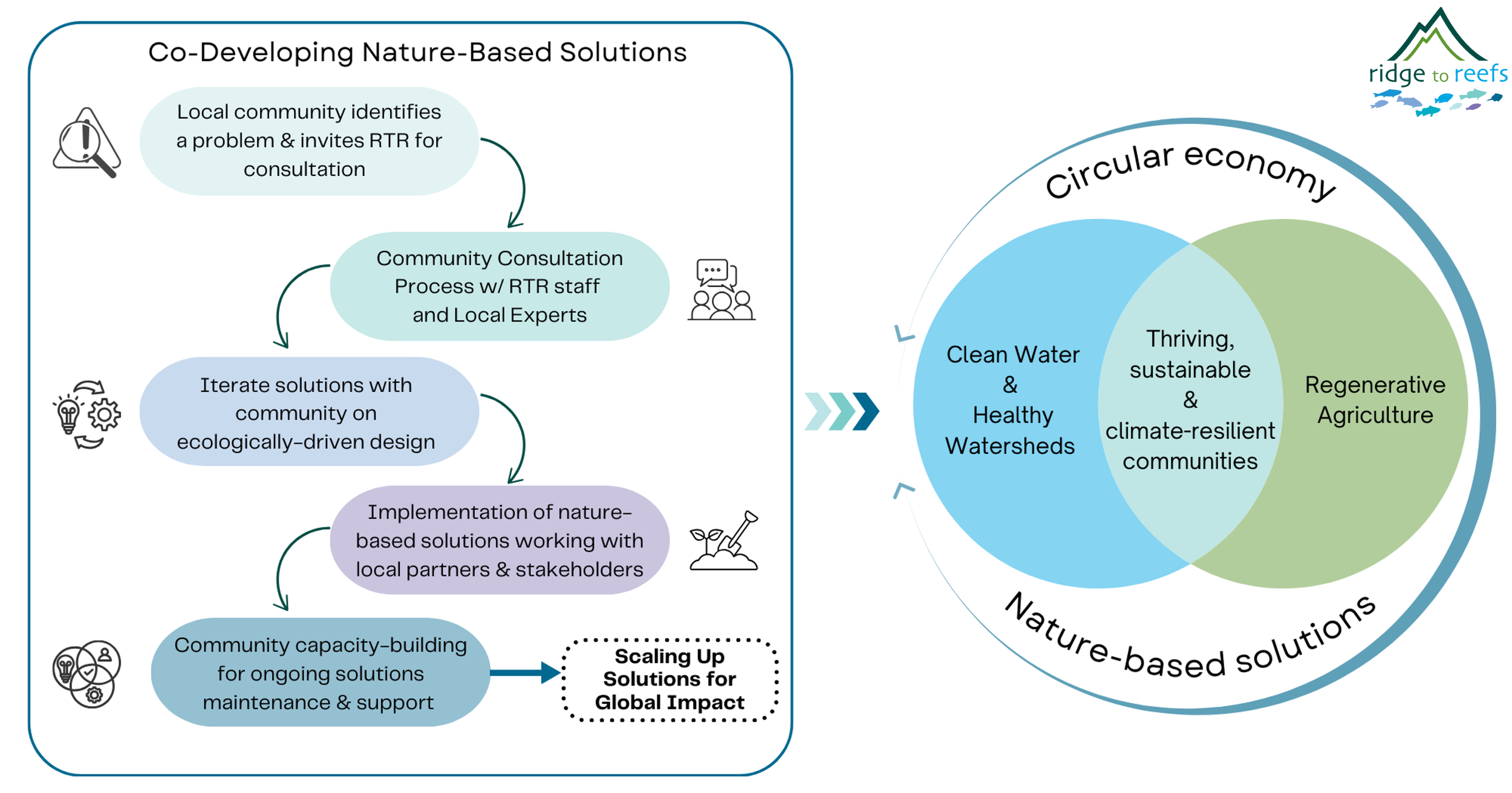 Co-Developing Nature-Based Solutions

Local community identifies a problem & invites RTR for consultation

Community Consultation Process w/ RTR staff and Local Experts

Iterate solutions with community on ecologically-driven design

Implementation of nature-based solutions working with local partners & stakeholders

Community capacity-building for ongoing solutions maintenance & support

Scaling Up Solutions for Global Impact

ridge to reefs

Circular economy

Clean Water & Healthy Watersheds

Thriving, sustainable & climate-resilient communities

Regenerative Agriculture

Nature-based solutions